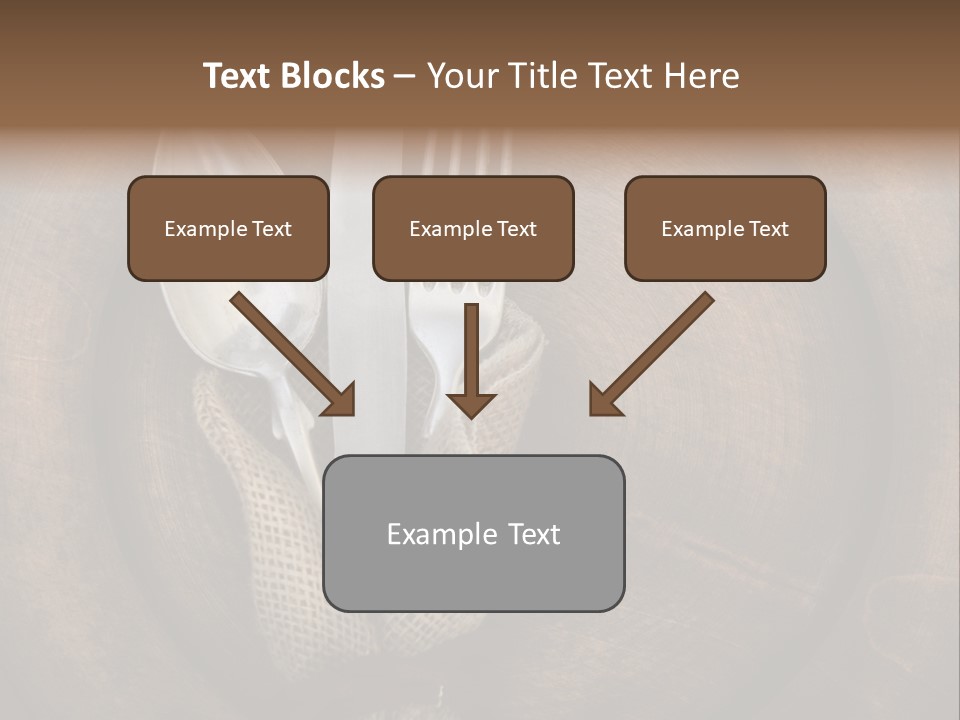 Text Blocks – Your Title Text Here

Example Text

Example Text

Example Text

Example Text